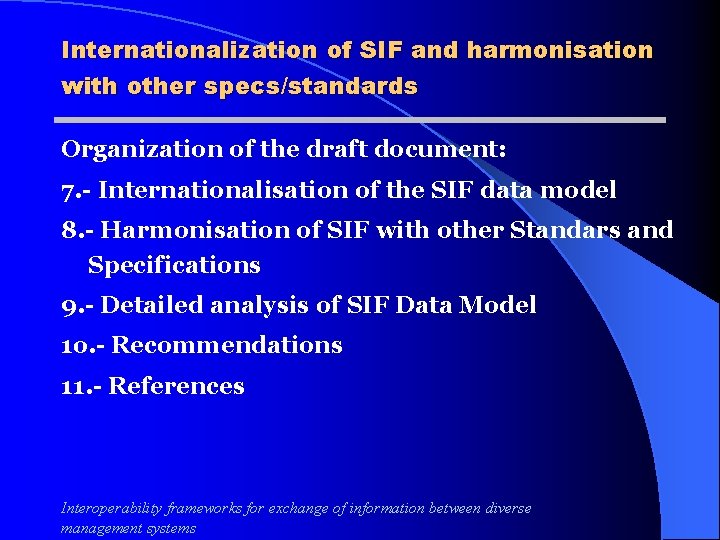 Internationalization of SIF and harmonisation with other specs/standards

Organization of the draft document:

7.- Internationalisation of the SIF data model

8.- Harmonisation of SIF with other Standars and Specifications

9.- Detailed analysis of SIF Data Model

10.- Recommendations

11.- References

Interoperability frameworks for exchange of information between diverse management systems